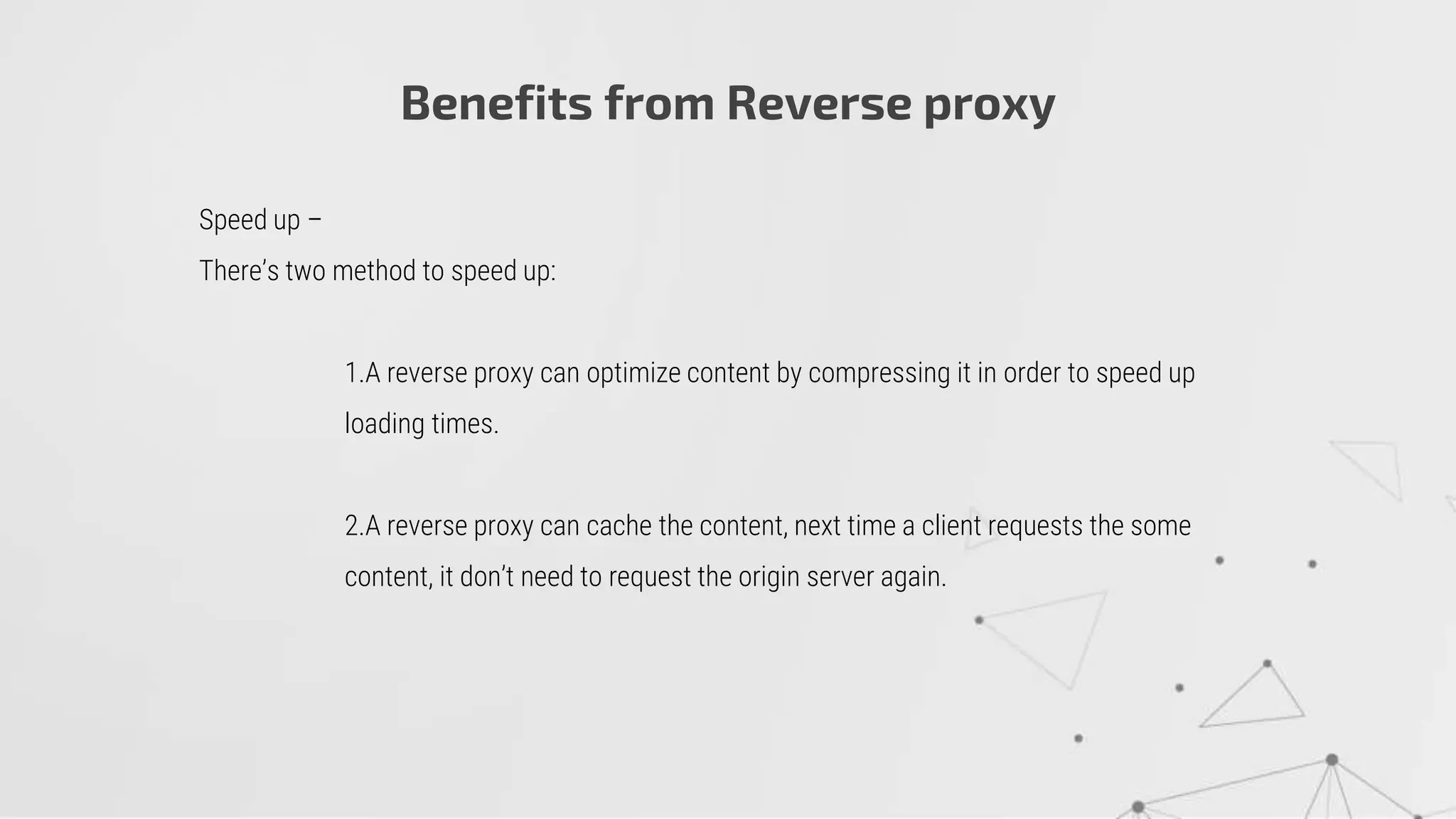 Benefits from Reverse proxy

Speed up –

There’s two method to speed up:

1.A reverse proxy can optimize content by compressing it in order to speed up loading times.

2.A reverse proxy can cache the content, next time a client requests the some content, it don’t need to request the origin server again.